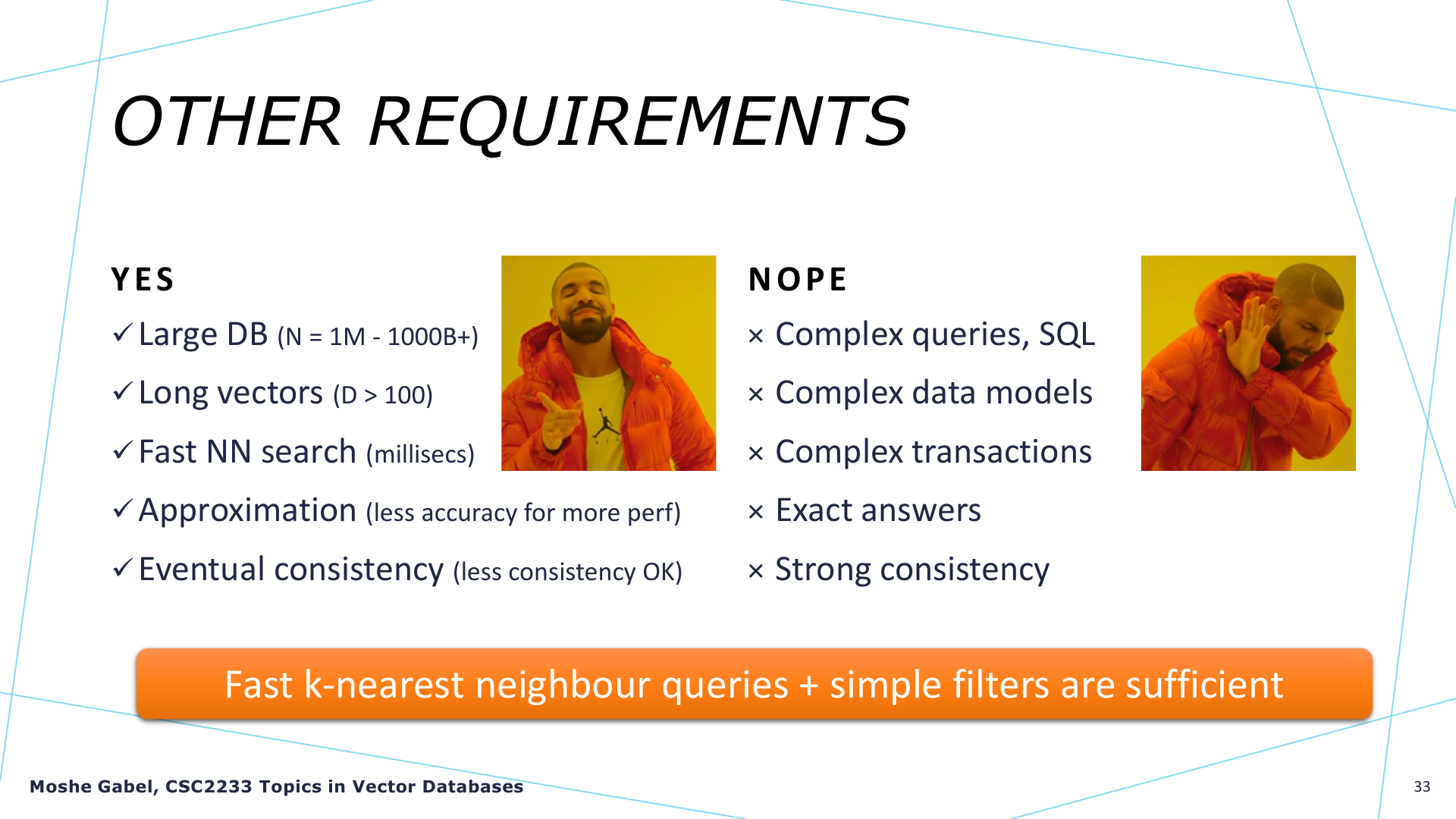 OTHER REQUIREMENTS

YES

✓ Large DB (N = 1M - 1000B+)

✓ Long vectors (D > 100)

✓ Fast NN search (millisecs)

✓ Approximation (less accuracy for more perf)

✓ Eventual consistency (less consistency OK)

NOPE

× Complex queries, SQL

× Complex data models

× Complex transactions

× Exact answers

× Strong consistency

Fast k-nearest neighbour queries + simple filters are sufficient

Moshe Gabel, CSC2233 Topics in Vector Databases

33